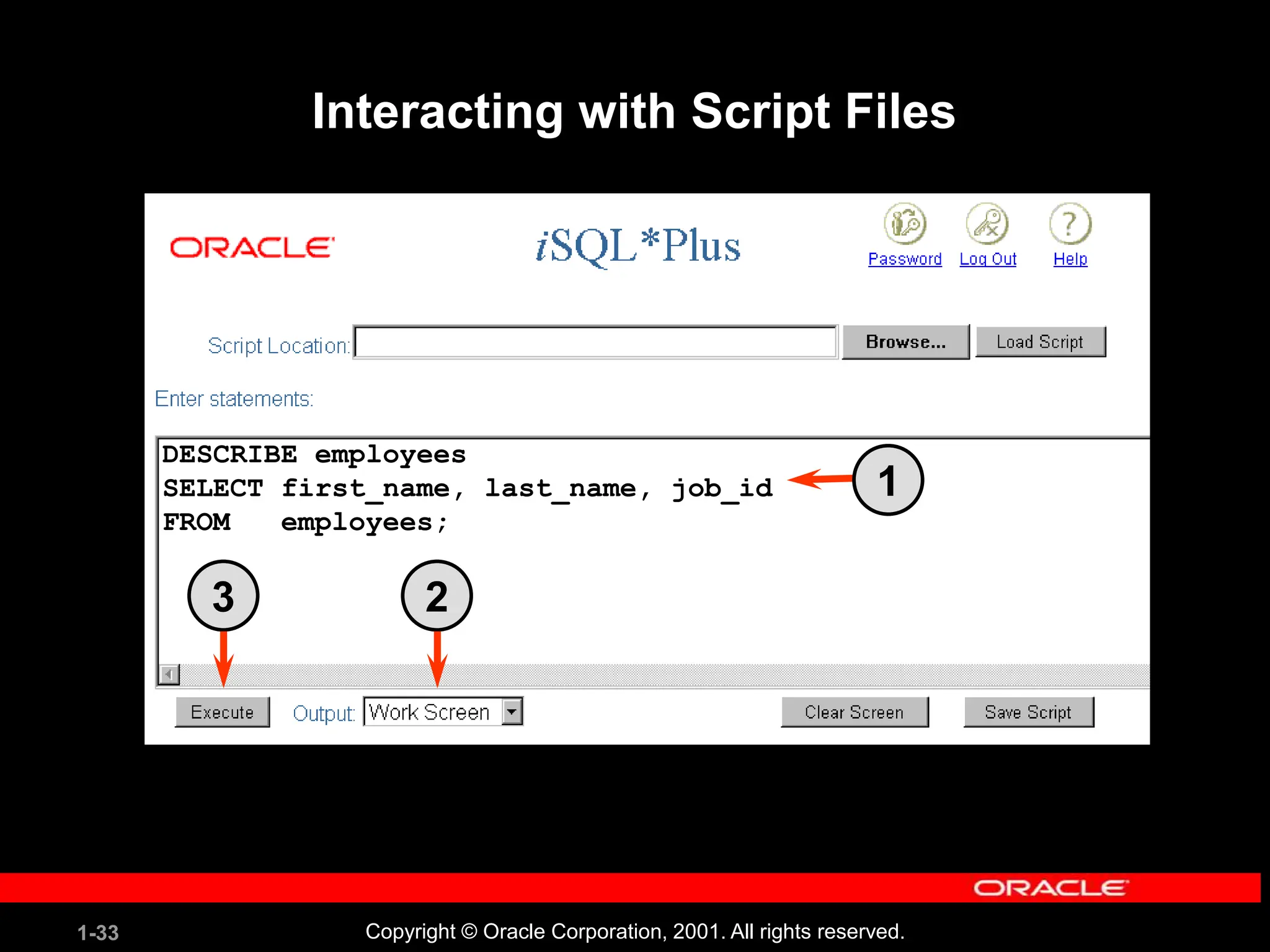 Interacting with Script Files

ORACLE

iSQL*Plus

Password Log Out Help

Script Location: Browse... Load Script

Enter statements:

DESCRIBE employees
SELECT first_name, last_name, job_id
FROM employees;

1

3

2

Execute Output: Work Screen Clear Screen Save Script

ORACLE

1-33

Copyright © Oracle Corporation, 2001. All rights reserved.